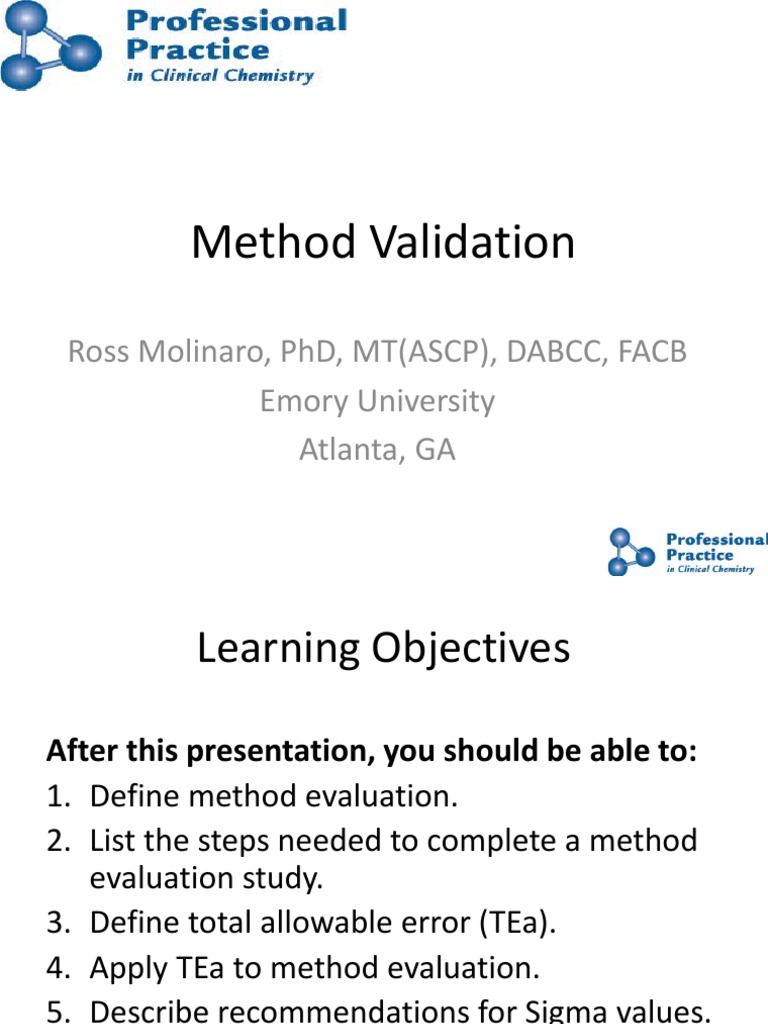 Professional Practice in Clinical Chemistry

Method Validation

Ross Molinaro, PhD, MT(ASCP), DABCC, FACB
Emory University
Atlanta, GA

Professional Practice in Clinical Chemistry

Learning Objectives

After this presentation, you should be able to:
1. Define method evaluation.
2. List the steps needed to complete a method evaluation study.
3. Define total allowable error (TEa).
4. Apply TEa to method evaluation.
5. Describe recommendations for Sigma values.